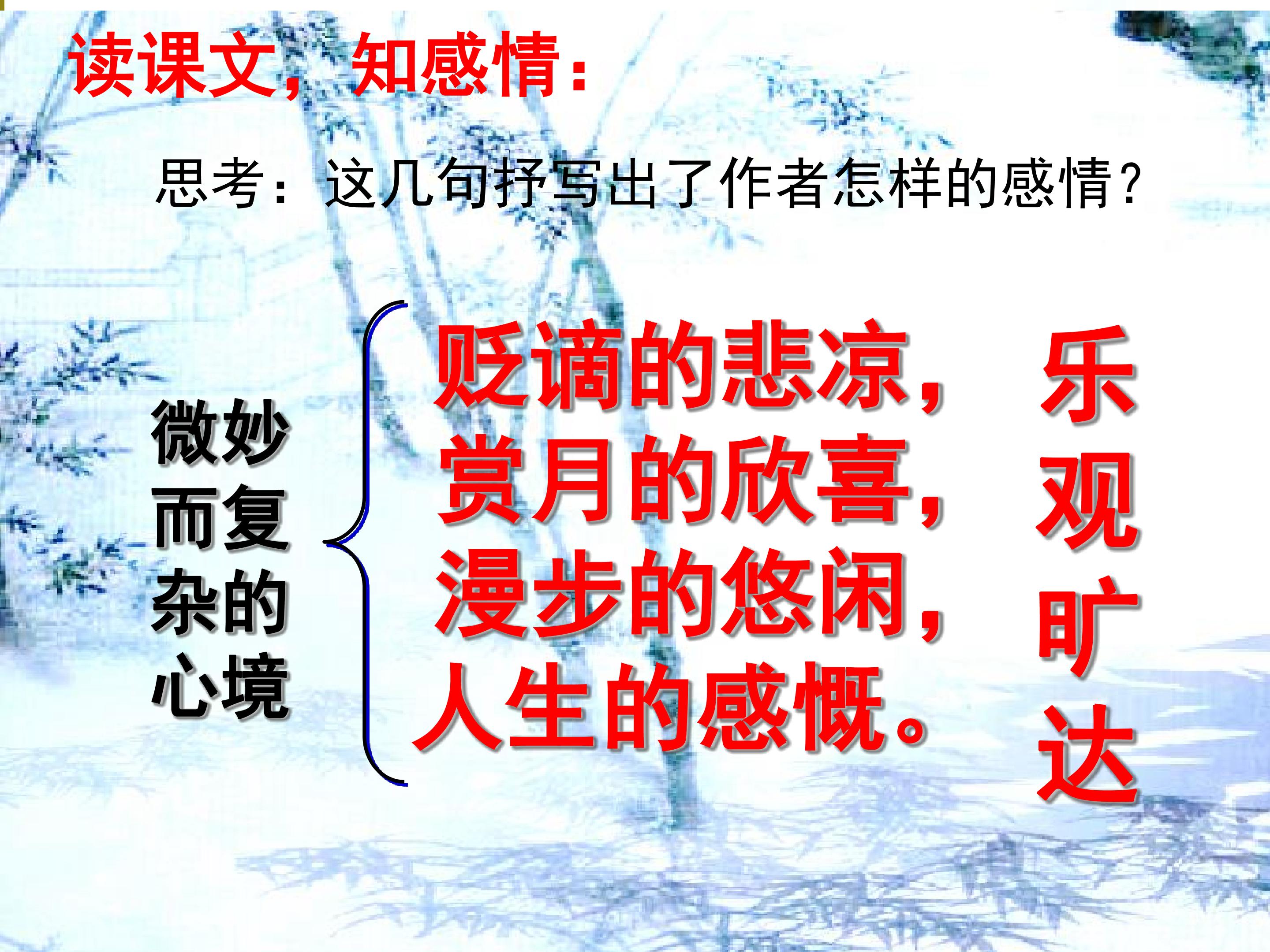 读课文，知感情：

思考：这几句抒写出了作者怎样的感情？

微妙而复杂的心境

贬谪的悲凉，
赏月的欣喜，
漫步的悠闲，
人生的感慨。

乐观旷达